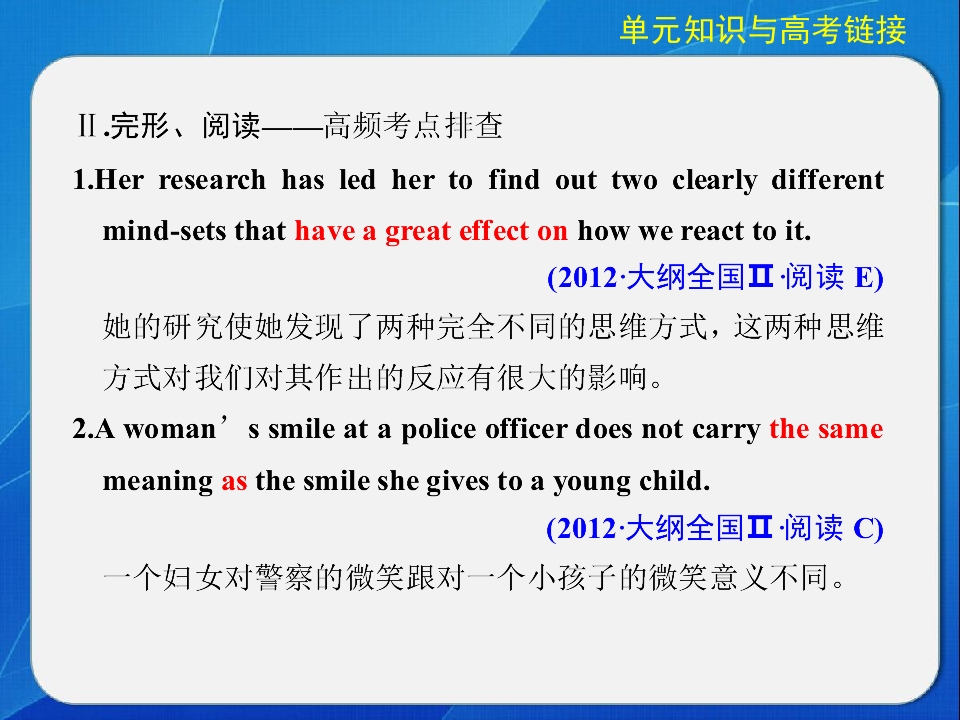 单元知识与高考链接

Ⅱ.完形、阅读——高频考点排查

1.Her research has led her to find out two clearly different mind-sets that have a great effect on how we react to it.
(2012·大纲全国Ⅱ·阅读 E)
她的研究使她发现了两种完全不同的思维方式，这两种思维方式对我们对其作出的反应有很大的影响。

2.A woman’s smile at a police officer does not carry the same meaning as the smile she gives to a young child.
(2012·大纲全国Ⅱ·阅读 C)
一个妇女对警察的微笑跟对一个小孩子的微笑意义不同。